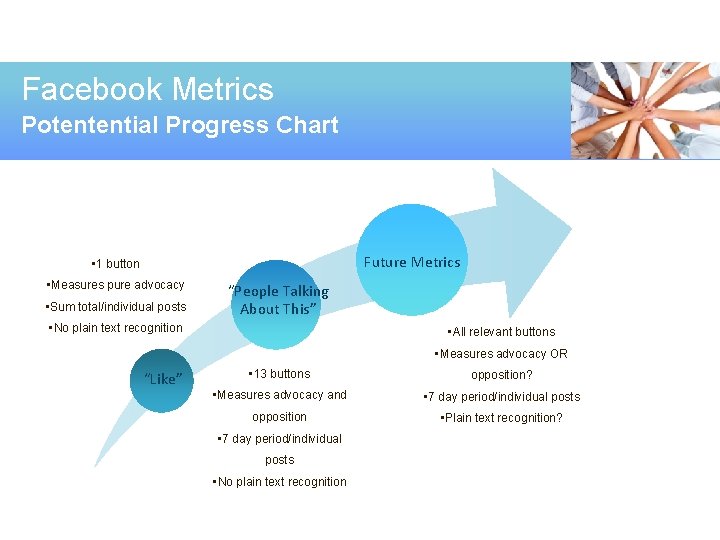 Facebook Metrics
Potentential Progress Chart

▪1 button
▪Measures pure advocacy
▪Sum total/individual posts
▪No plain text recognition

"Like"

"People Talking About This"

▪13 buttons
▪Measures advocacy and opposition
▪7 day period/individual posts
▪No plain text recognition

Future Metrics

▪All relevant buttons
▪Measures advocacy OR opposition?
▪7 day period/individual posts
▪Plain text recognition?